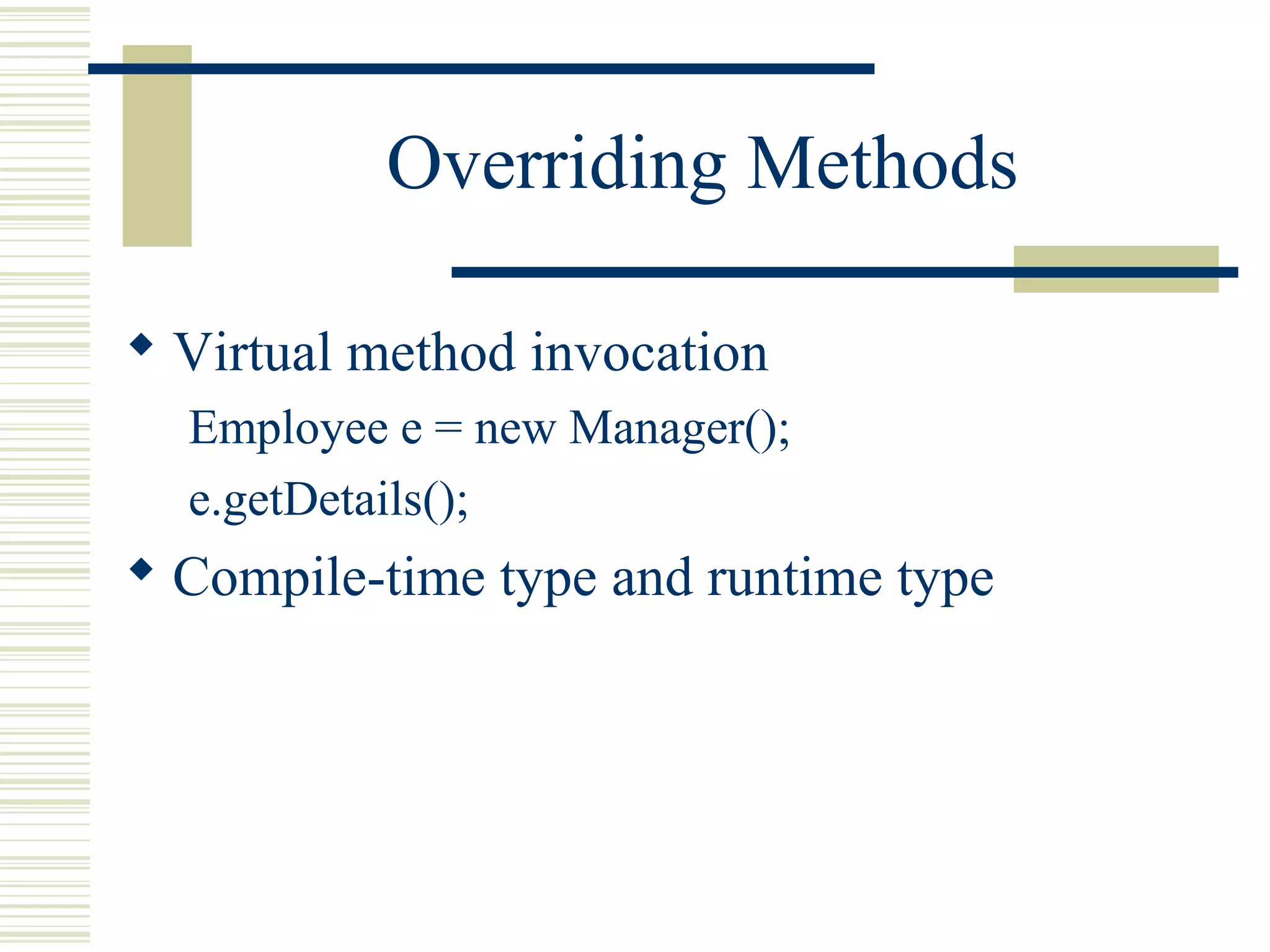 Overriding Methods

◆ Virtual method invocation

Employee e = new Manager();

e.getDetails();

◆ Compile-time type and runtime type